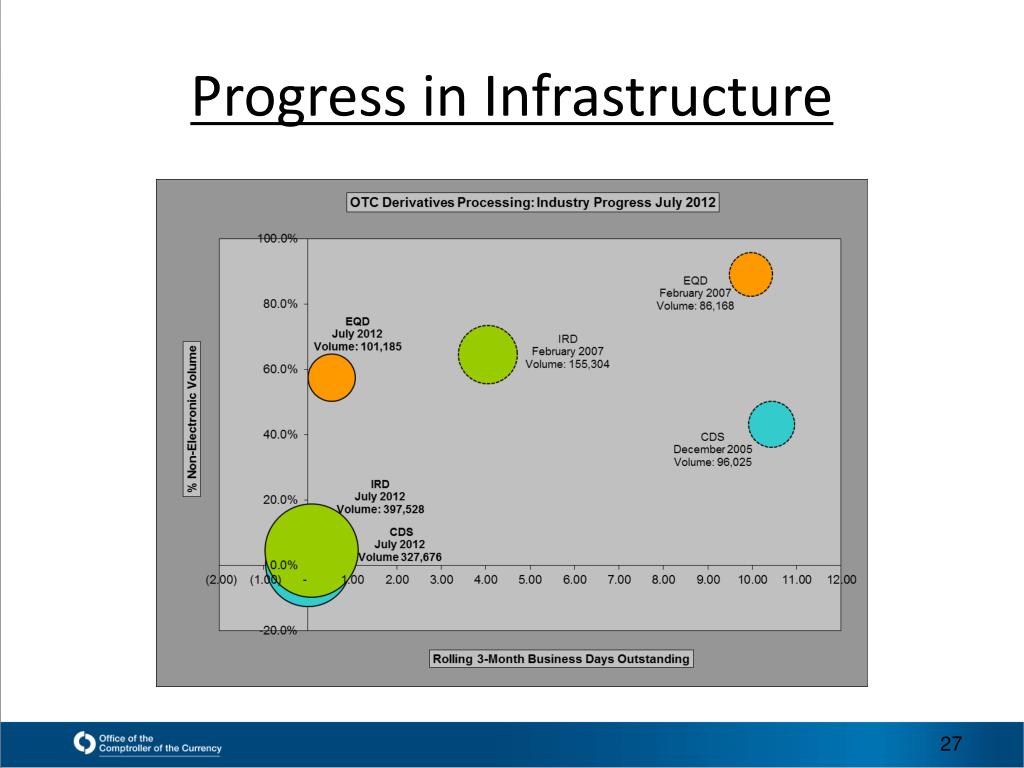 Progress in Infrastructure

OTC Derivatives Processing: Industry Progress July 2012

% Non-Electronic Volume

100.0%
80.0%
60.0%
40.0%
20.0%
0.0%
-20.0%

EQD
July 2012
Volume: 101,185

IRD
February 2007
Volume: 155,304

EQD
February 2007
Volume: 86,168

CDS
December 2005
Volume: 96,025

IRD
July 2012
Volume: 397,528

CDS
July 2012
Volume 327,676

(2.00) (1.00) - 1.00 2.00 3.00 4.00 5.00 6.00 7.00 8.00 9.00 10.00 11.00 12.00

Rolling 3-Month Business Days Outstanding

Office of the
Comptroller of the Currency

27